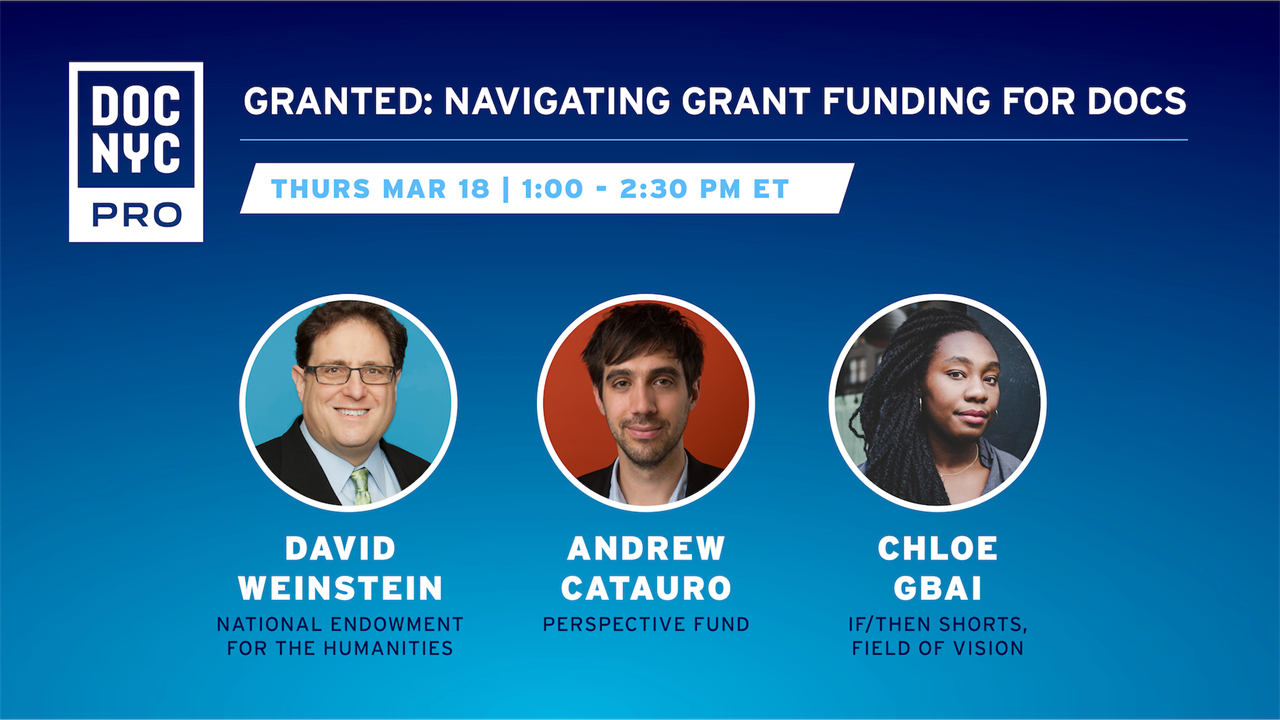 DOC NYC PRO

GRANTED: NAVIGATING GRANT FUNDING FOR DOCS

THURS MAR 18 | 1:00 - 2:30 PM ET

DAVID WEINSTEIN
NATIONAL ENDOWMENT FOR THE HUMANITIES

ANDREW CATAURO
PERSPECTIVE FUND

CHLOE GBAI
IF/THEN SHORTS, FIELD OF VISION